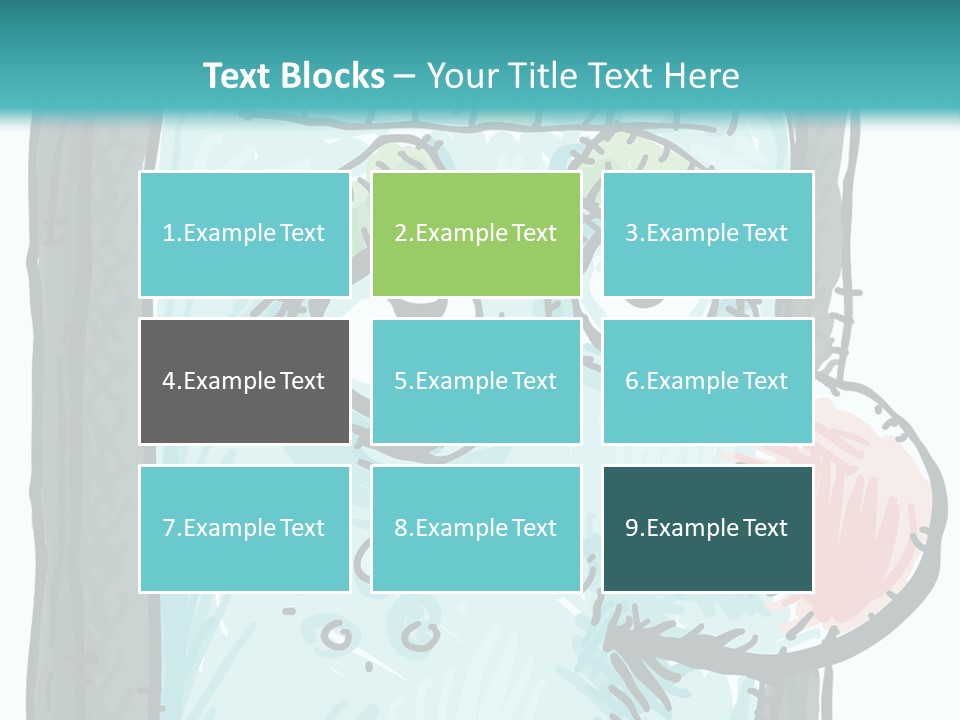 Text Blocks – Your Title Text Here

1.Example Text

2.Example Text

3.Example Text

4.Example Text

5.Example Text

6.Example Text

7.Example Text

8.Example Text

9.Example Text